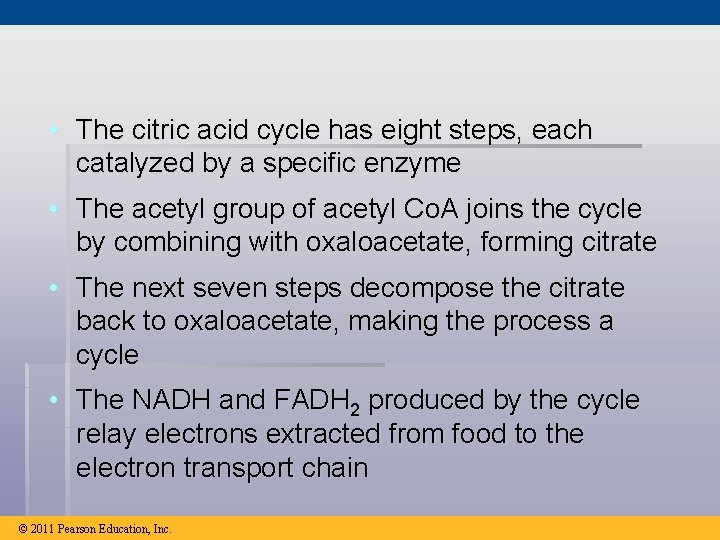 • The citric acid cycle has eight steps, each catalyzed by a specific enzyme

• The acetyl group of acetyl CoA joins the cycle by combining with oxaloacetate, forming citrate

• The next seven steps decompose the citrate back to oxaloacetate, making the process a cycle

• The NADH and $FADH_2$ produced by the cycle relay electrons extracted from food to the electron transport chain

© 2011 Pearson Education, Inc.